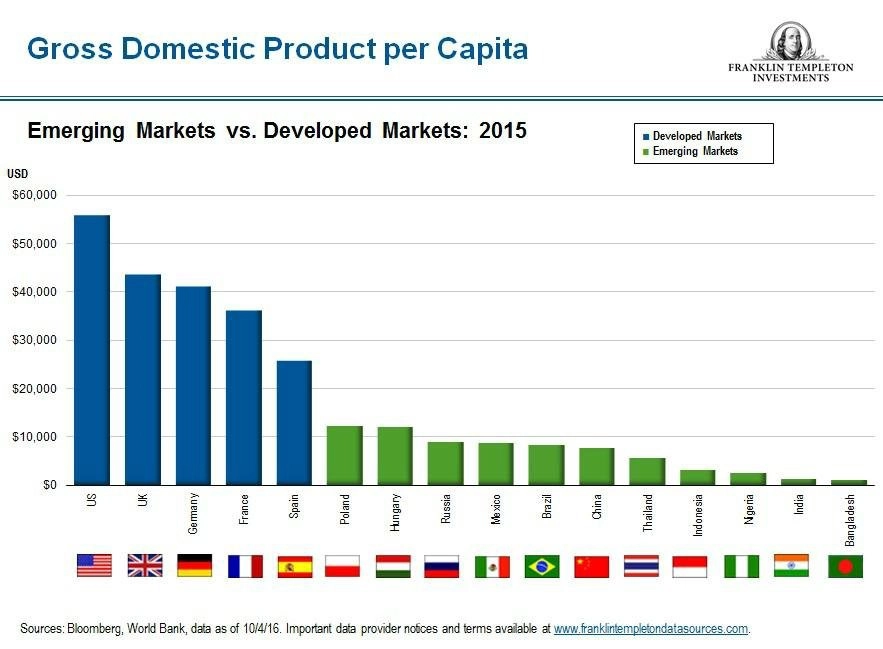 Gross Domestic Product per Capita

FRANKLIN TEMPLETON
INVESTMENTS

Emerging Markets vs. Developed Markets: 2015

Developed Markets
Emerging Markets

USD

$60,000
$50,000
$40,000
$30,000
$20,000
$10,000
$0

US
UK
Germany
France
Spain
Poland
Hungary
Russia
Mexico
Brazil
China
Thailand
Indonesia
Nigeria
India
Bangladesh

Sources: Bloomberg, World Bank, data as of 10/4/16. Important data provider notices and terms available at www.franklintempletondatasources.com.